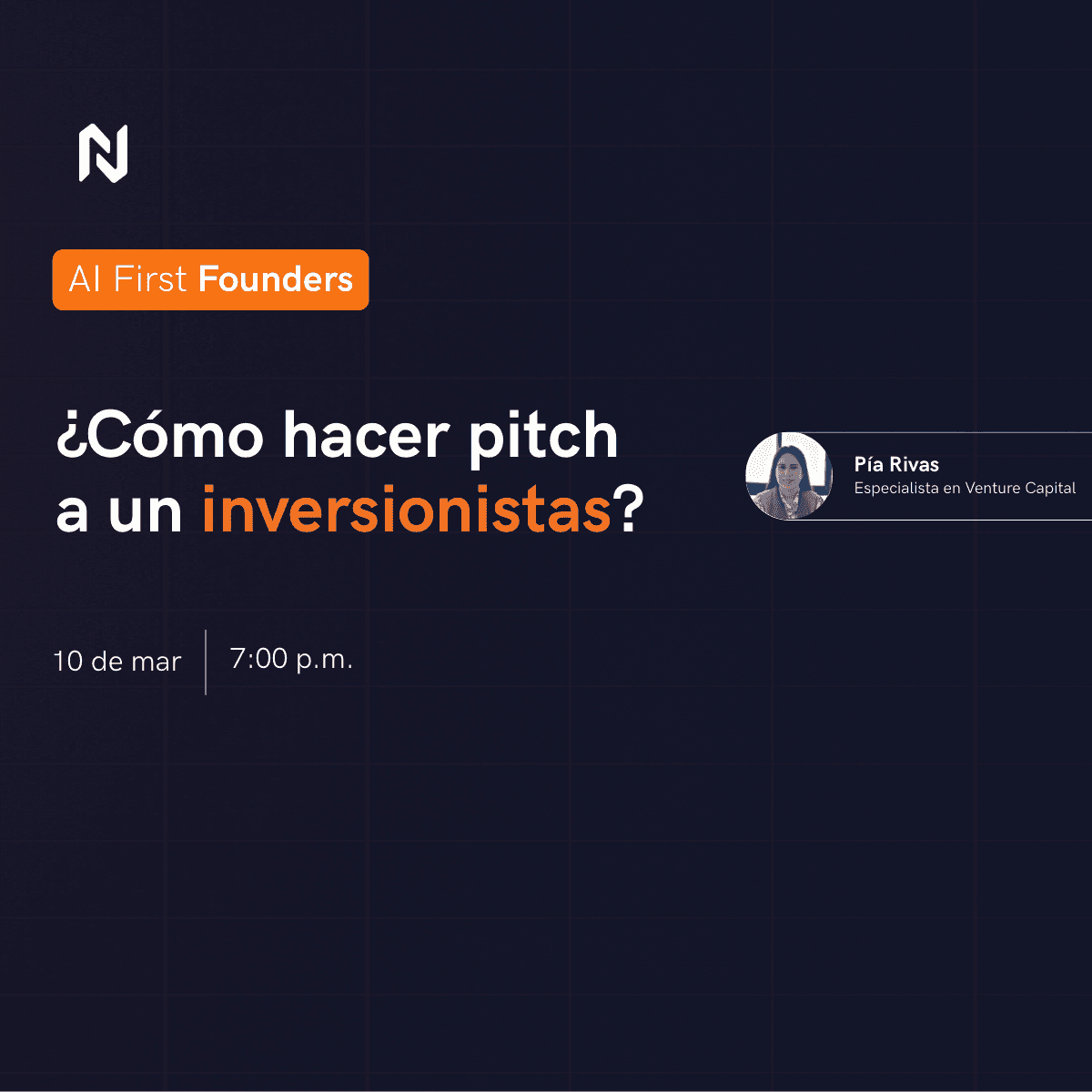 AI First Founders

¿Cómo hacer pitch a un inversionistas?

Pía Rivas
Especialista en Venture Capital

10 de mar | 7:00 p.m.